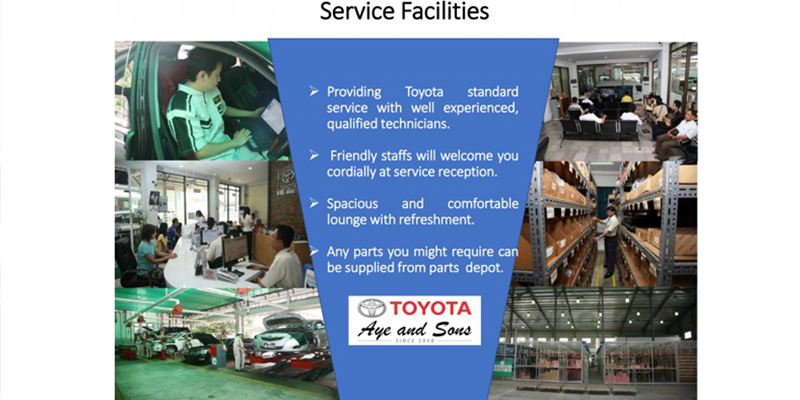 Service Facilities

➢ Providing Toyota standard service with well experienced, qualified technicians.

➢ Friendly staffs will welcome you cordially at service reception.

➢ Spacious and comfortable lounge with refreshment.

➢ Any parts you might require can be supplied from parts depot.

TOYOTA
Aye and Sons
SINCE 1958